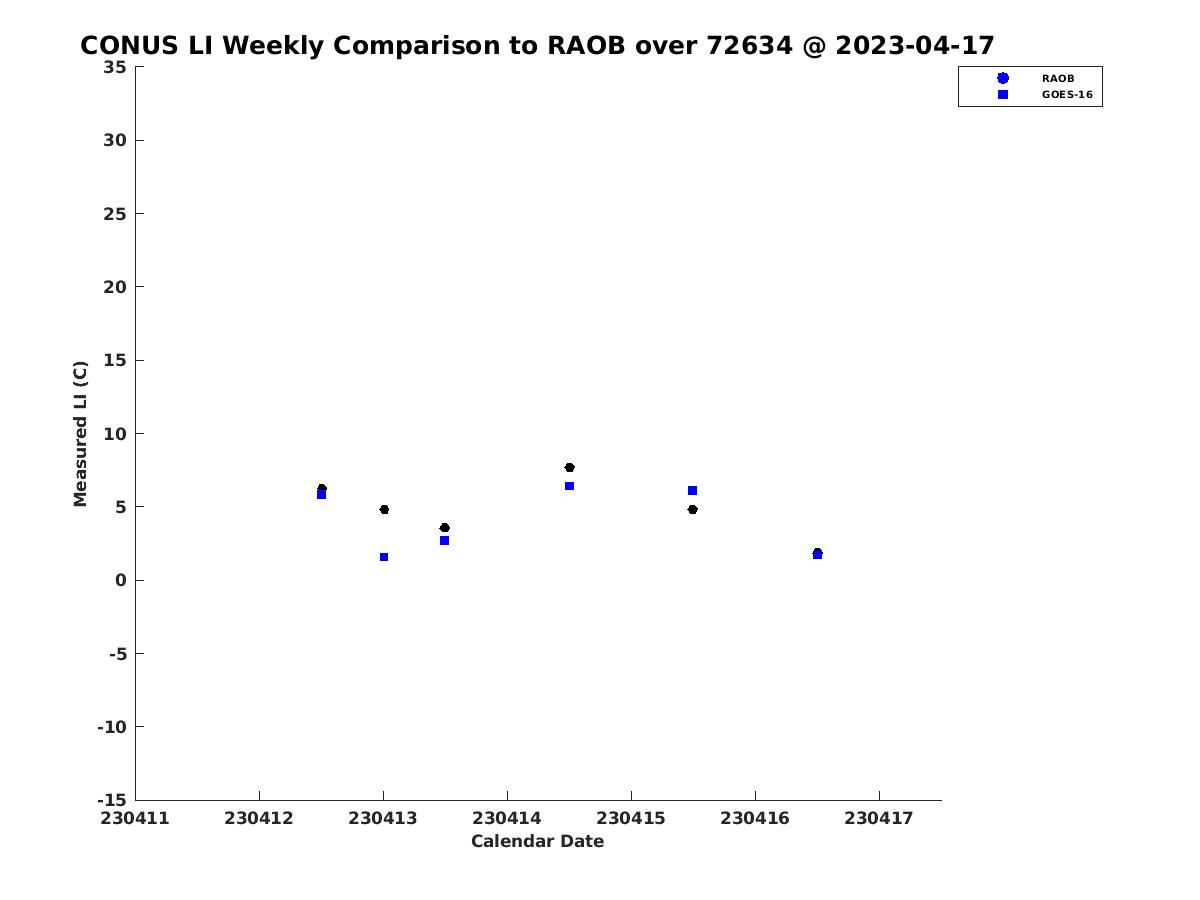 CONUS LI Weekly Comparison to RAOB over 72634 @ 2023-04-17

RAOB
GOES-16

Measured LI (C)

35
30
25
20
15
10
5
0
-5
-10
-15

230411 230412 230413 230414 230415 230416 230417

Calendar Date